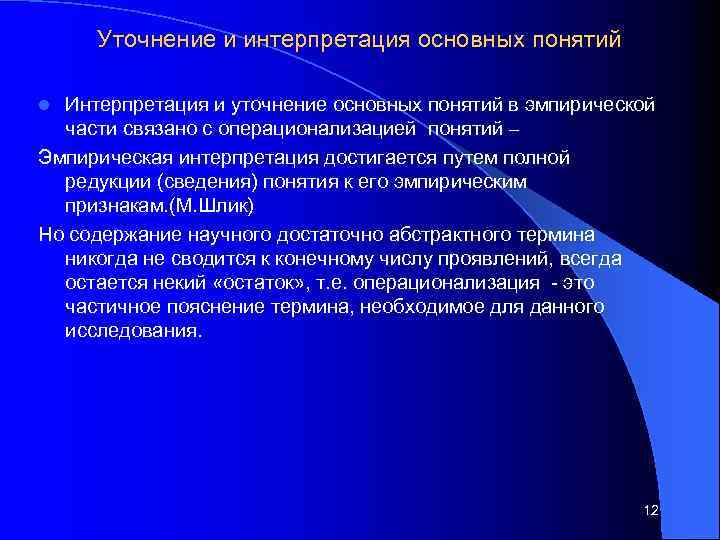 Уточнение и интерпретация основных понятий

Интерпретация и уточнение основных понятий в эмпирической части связано с операционализацией понятий –

Эмпирическая интерпретация достигается путем полной редукции (сведения) понятия к его эмпирическим признакам.(М.Шлик)

Но содержание научного достаточно абстрактного термина никогда не сводится к конечному числу проявлений, всегда остается некий «остаток», т.е. операционализация - это частичное пояснение термина, необходимое для данного исследования.

12